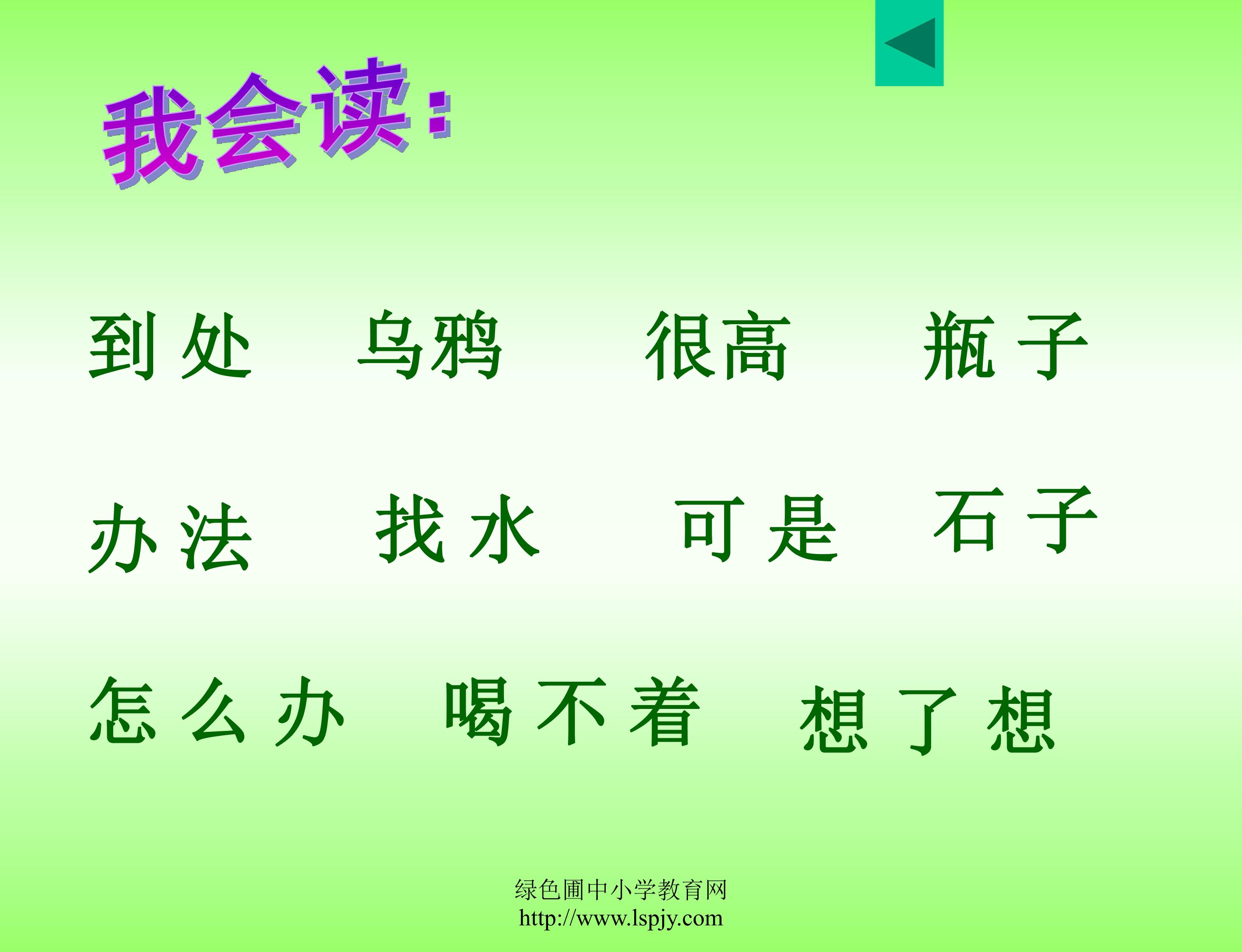 我会读：

到处 乌鸦 很高 瓶子

办法 找水 可是 石子

怎么办 喝不着 想了想

绿色圃中小学教育网
http://www.lspjy.com